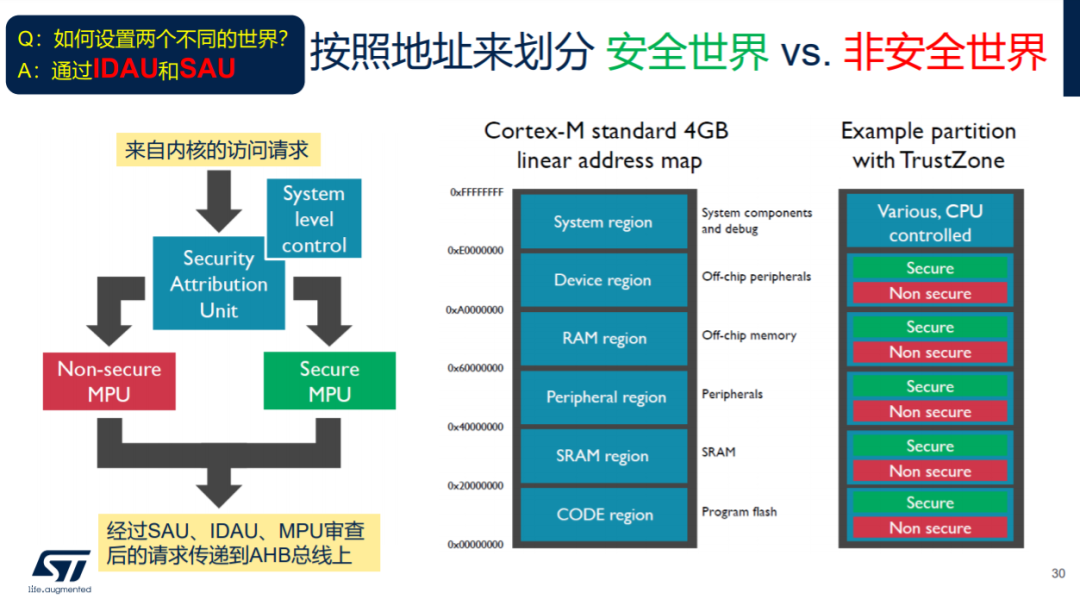 Q：如何设置两个不同的世界？
A：通过IDAU和SAU

按照地址来划分 安全世界 vs. 非安全世界

来自内核的访问请求

System level control

Security Attribution Unit

Non-secure MPU

Secure MPU

经过SAU、IDAU、MPU审查后的请求传递到AHB总线上

life.augmented

Cortex-M standard 4GB linear address map

0xFFFFFFFF
System region
System components and debug
0xE0000000
Device region
Off-chip peripherals
0xA0000000
RAM region
Off-chip memory
0x60000000
Peripheral region
Peripherals
0x40000000
SRAM region
SRAM
0x20000000
CODE region
Program flash
0x00000000

Example partition with TrustZone

Various, CPU controlled
Secure
Non secure
Secure
Non secure
Secure
Non secure
Secure
Non secure
Secure
Non secure

30